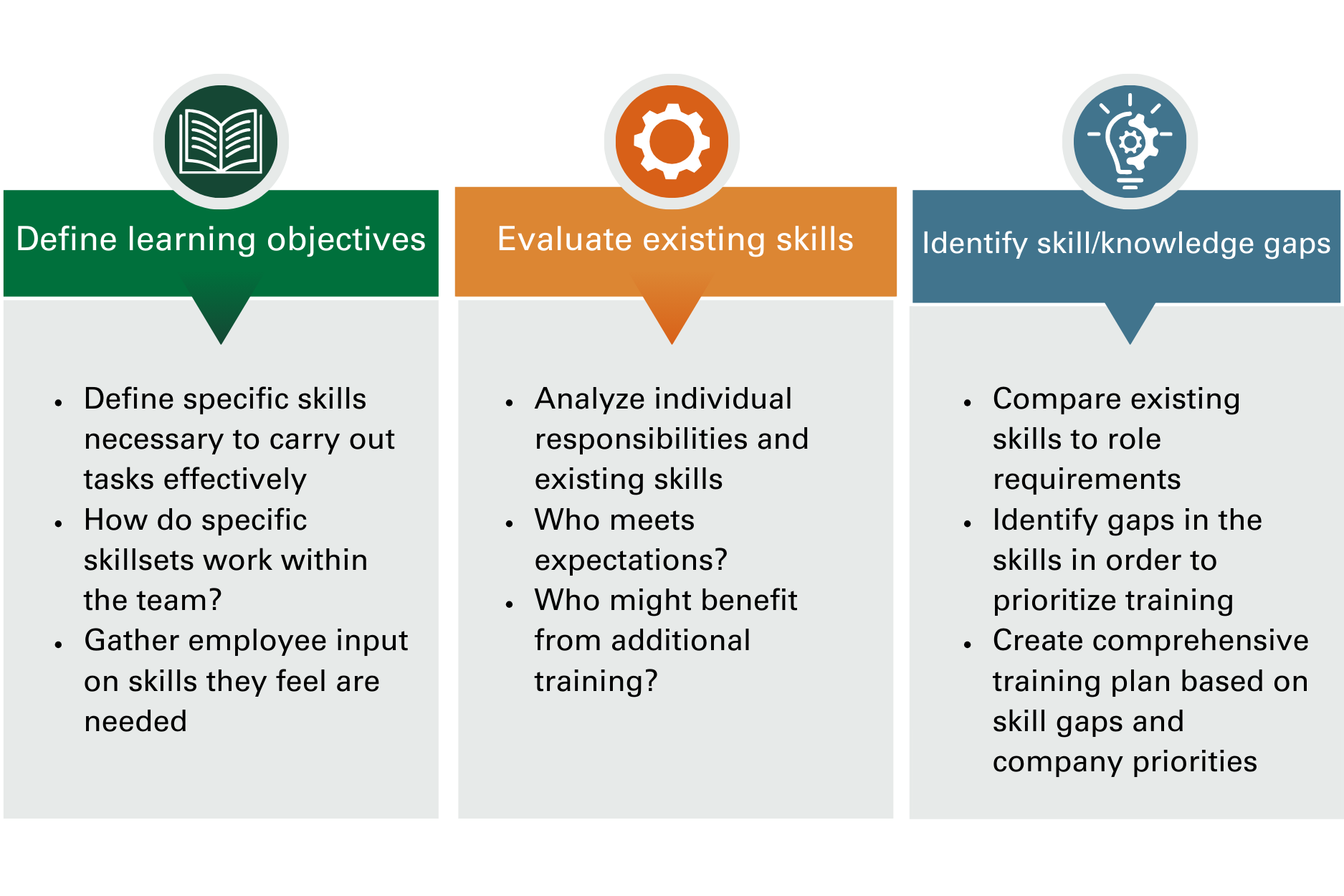 Define learning objectives

- Define specific skills necessary to carry out tasks effectively
- How do specific skillsets work within the team?
- Gather employee input on skills they feel are needed

Evaluate existing skills

- Analyze individual responsibilities and existing skills
- Who meets expectations?
- Who might benefit from additional training?

Identify skill/knowledge gaps

- Compare existing skills to role requirements
- Identify gaps in the skills in order to prioritize training
- Create comprehensive training plan based on skill gaps and company priorities